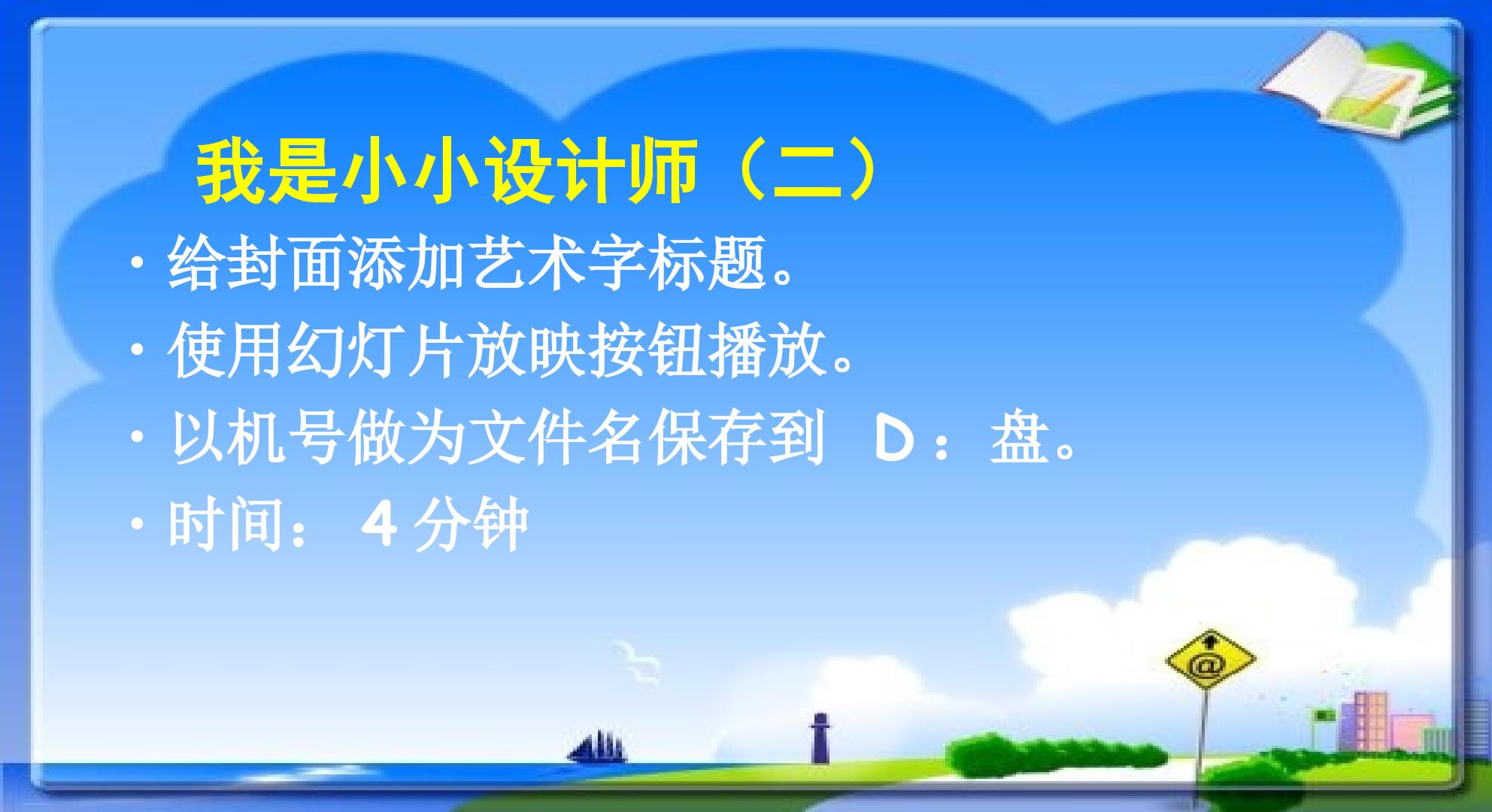 我是小小设计师（二）

• 给封面添加艺术字标题。
• 使用幻灯片放映按钮播放。
• 以机号做为文件名保存到D：盘。
• 时间：4分钟